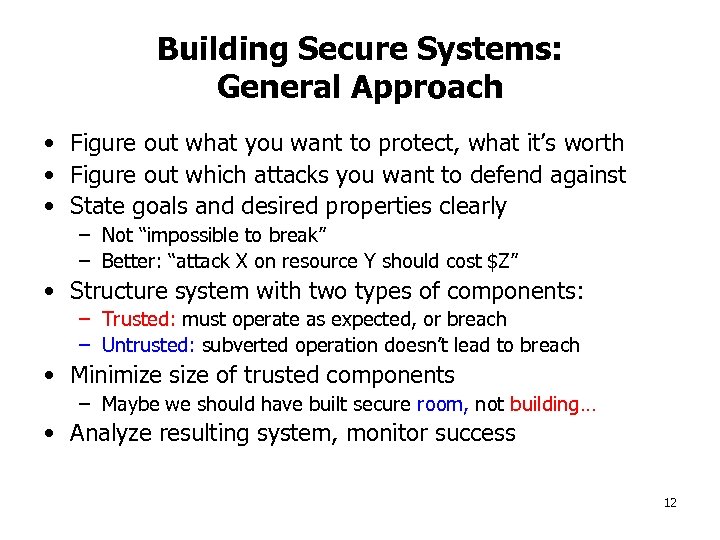 Building Secure Systems:
General Approach

• Figure out what you want to protect, what it's worth
• Figure out which attacks you want to defend against
• State goals and desired properties clearly
– Not "impossible to break"
– Better: "attack X on resource Y should cost \$Z"
• Structure system with two types of components:
– Trusted: must operate as expected, or breach
– Untrusted: subverted operation doesn't lead to breach
• Minimize size of trusted components
– Maybe we should have built secure room, not building…
• Analyze resulting system, monitor success

12